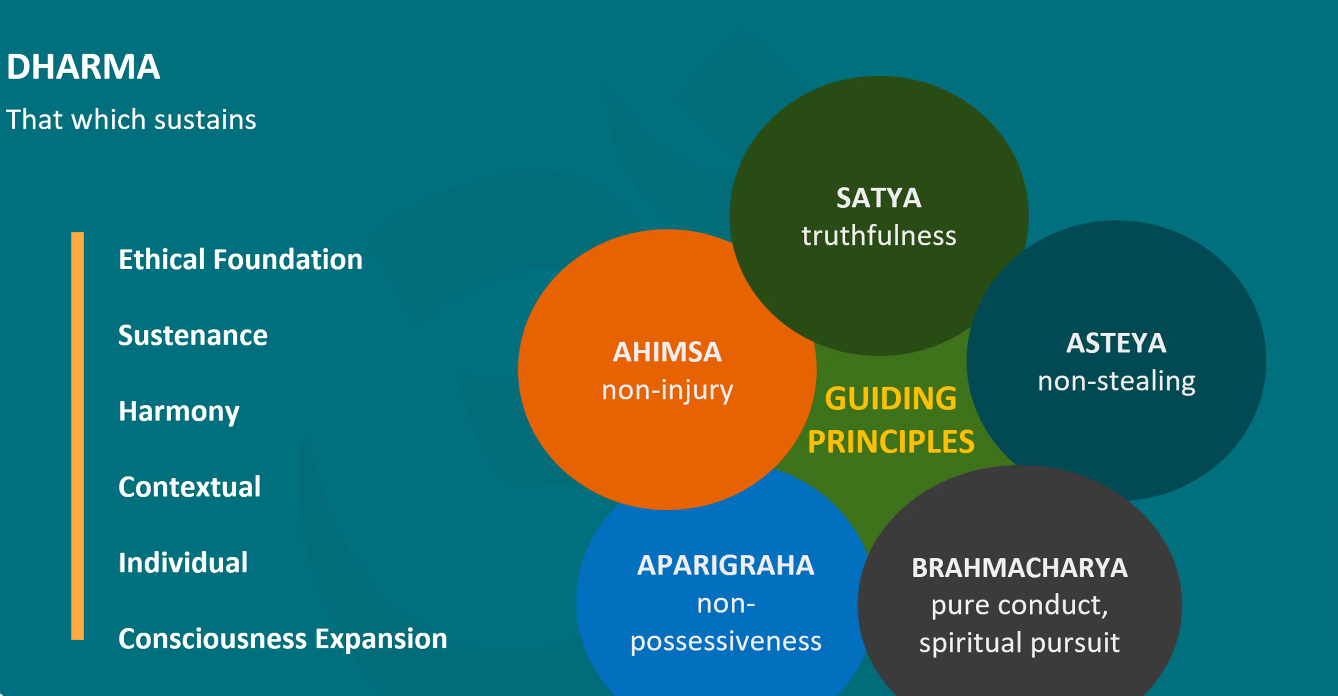 DHARMA

That which sustains

Ethical Foundation

Sustenance

Harmony

Contextual

Individual

Consciousness Expansion

SATYA
truthfulness

AHIMSA
non-injury

GUIDING PRINCIPLES

ASTEYA
non-stealing

APARIGRAHA
non-possessiveness

BRAHMACHARYA
pure conduct, spiritual pursuit